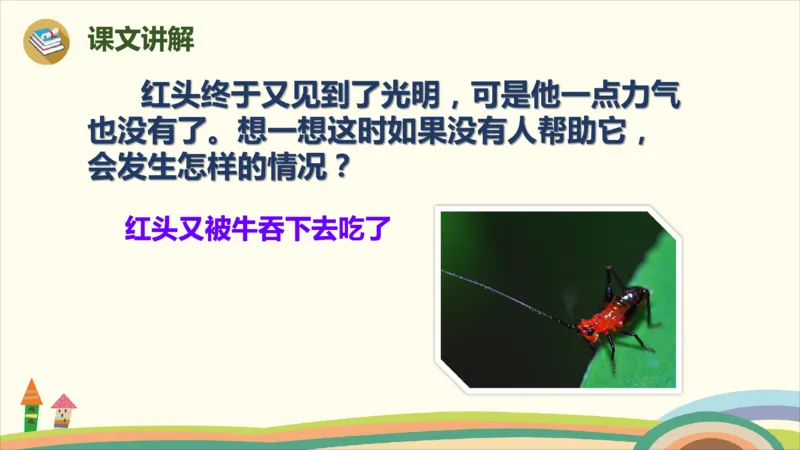 课文讲解

红头终于又见到了光明，可是他一点力气也没有了。想一想这时如果没有人帮助它，会发生怎样的情况？

红头又被牛吞下去吃了